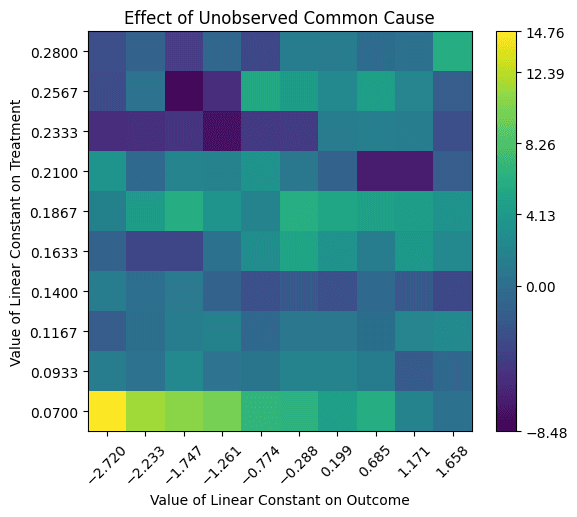 Effect of Unobserved Common Cause

Value of Linear Constant on Treatment

0.2800
0.2567
0.2333
0.2100
0.1867
0.1633
0.1400
0.1167
0.0933
0.0700

−2.720
−2.233
−1.747
−1.261
−0.774
−0.288
0.199
0.685
1.171
1.658

Value of Linear Constant on Outcome

14.76
12.39
8.26
4.13
0.00
−8.48